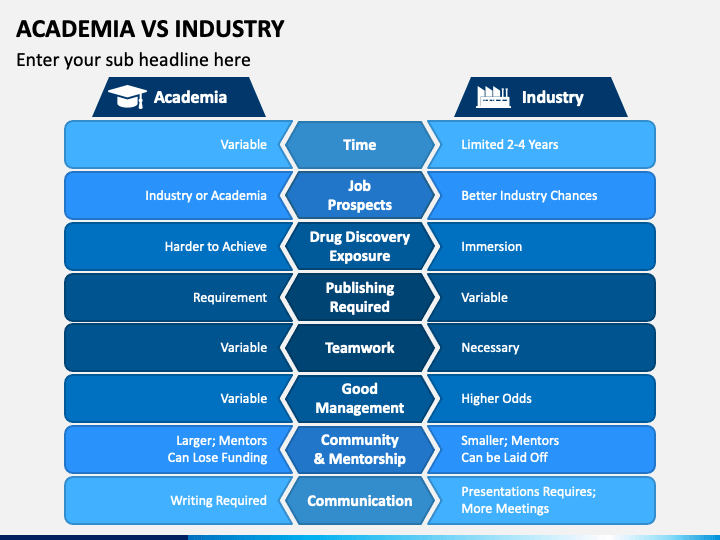 ACADEMIA VS INDUSTRY

Enter your sub headline here

| Academia | | Industry |
|---|---|---|
| Variable | Time | Limited 2-4 Years |
| Industry or Academia | Job Prospects | Better Industry Chances |
| Harder to Achieve | Drug Discovery Exposure | Immersion |
| Requirement | Publishing Required | Variable |
| Variable | Teamwork | Necessary |
| Variable | Good Management | Higher Odds |
| Larger; Mentors Can Lose Funding | Community & Mentorship | Smaller; Mentors Can be Laid Off |
| Writing Required | Communication | Presentations Requires; More Meetings |